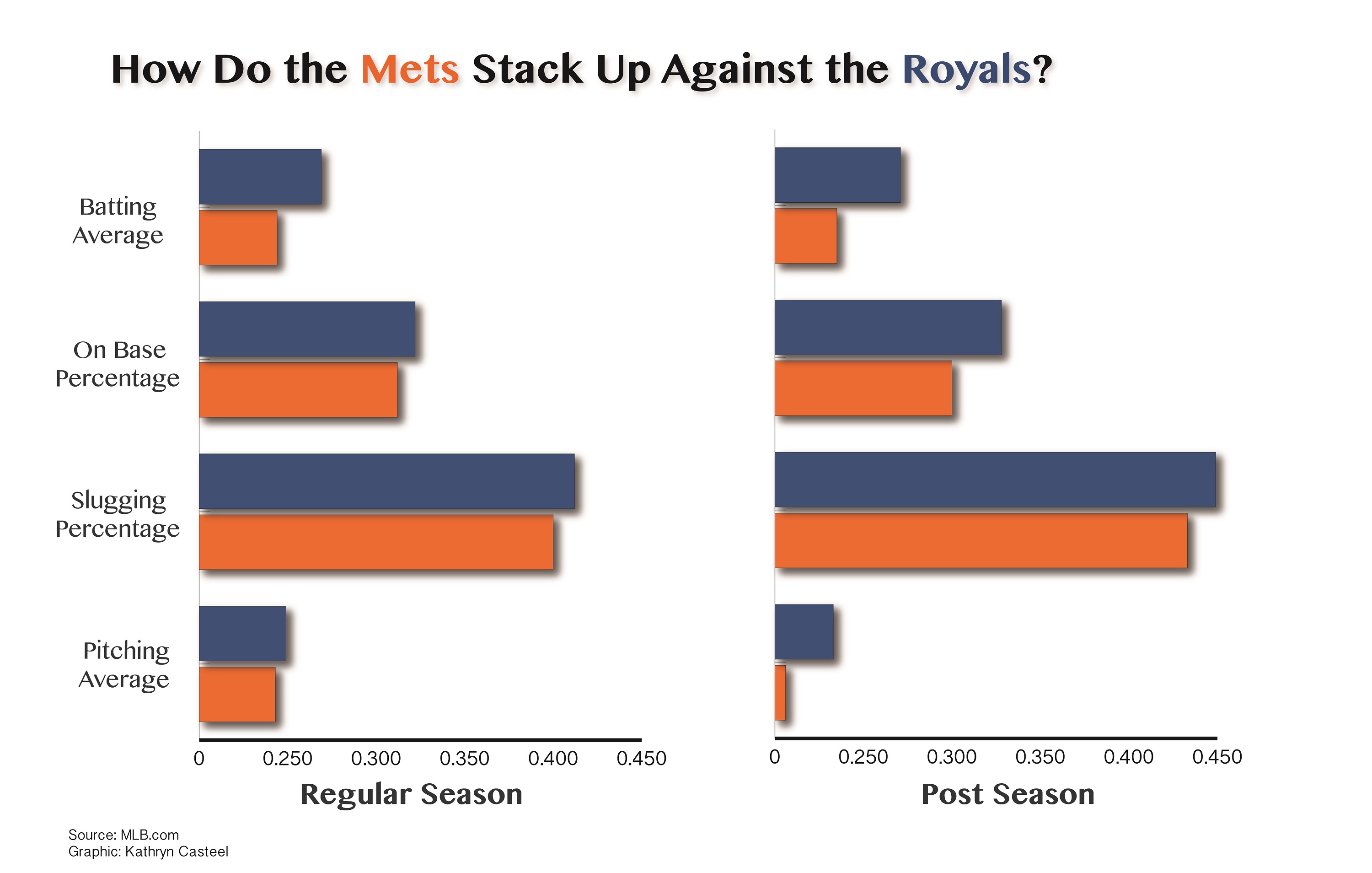 How Do the Mets Stack Up Against the Royals?

Batting Average

On Base Percentage

Slugging Percentage

Pitching Average

0 0.250 0.300 0.350 0.400 0.450

Regular Season

0 0.250 0.300 0.350 0.400 0.450

Post Season

Source: MLB.com
Graphic: Kathryn Casteel